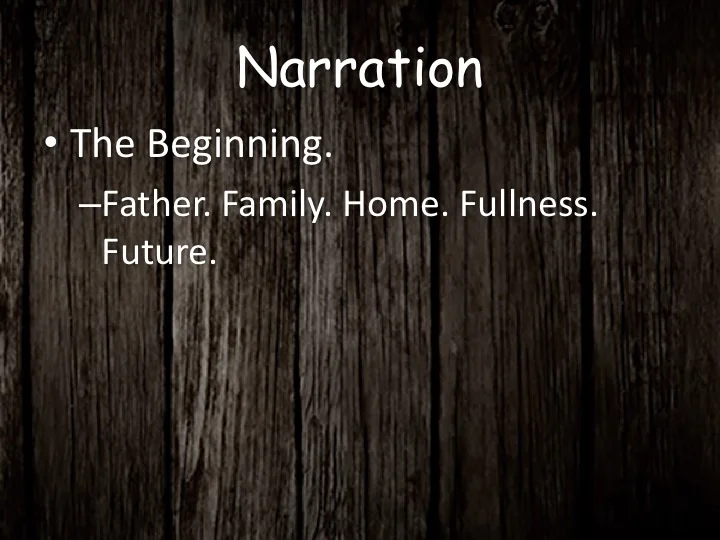 Narration

• The Beginning.

–Father. Family. Home. Fullness. Future.